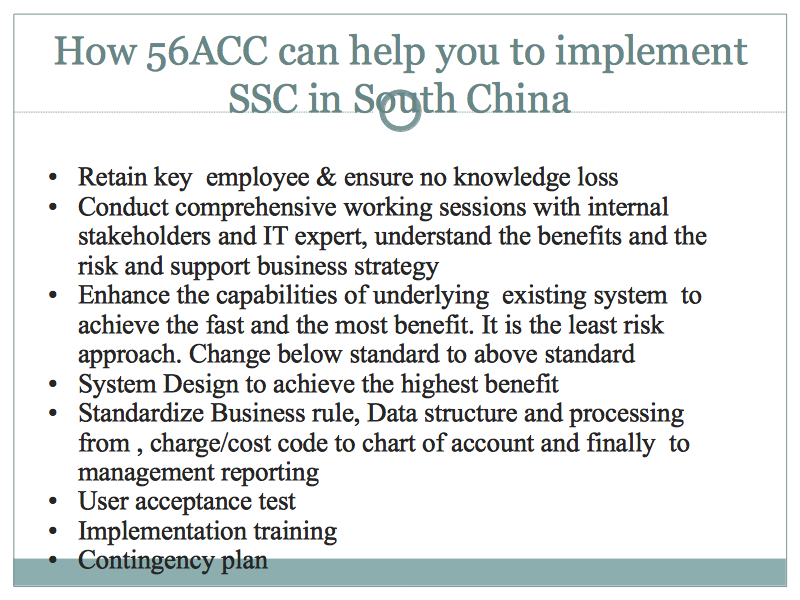 How 56ACC can help you to implement SSC in South China

• Retain key  employee & ensure no knowledge loss
• Conduct comprehensive working sessions with internal stakeholders and IT expert, understand the benefits and the risk and support business strategy
• Enhance the capabilities of underlying  existing system  to achieve the fast and the most benefit. It is the least risk approach. Change below standard to above standard
• System Design to achieve the highest benefit
• Standardize Business rule, Data structure and processing from , charge/cost code to chart of account and finally  to management reporting
• User acceptance test
• Implementation training
• Contingency plan